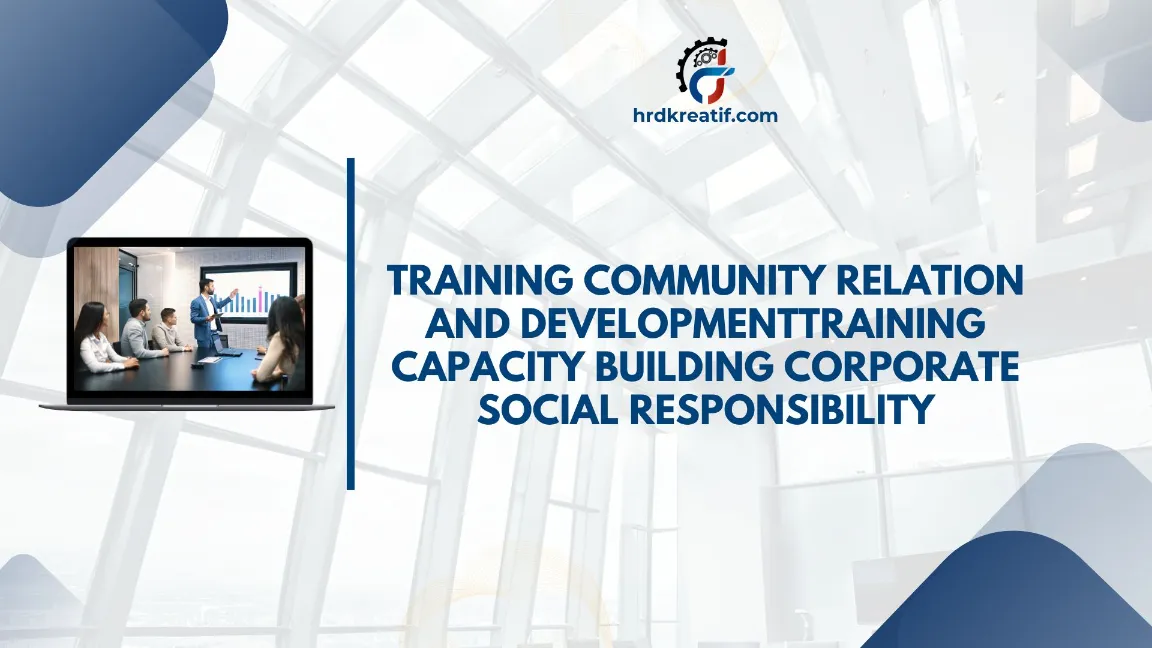 hrdkreatif.com

TRAINING COMMUNITY RELATION AND DEVELOPMENTTRAINING CAPACITY BUILDING CORPORATE SOCIAL RESPONSIBILITY